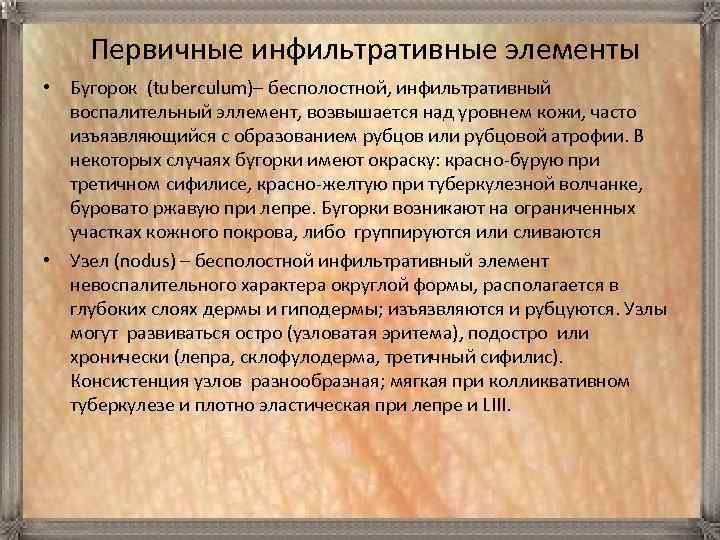 Первичные инфильтративные элементы

• Бугорок (tuberculum)– бесполостной, инфильтративный воспалительный эллемент, возвышается над уровнем кожи, часто изъязвляющийся с образованием рубцов или рубцовой атрофии. В некоторых случаях бугорки имеют окраску: красно-бурую при третичном сифилисе, красно-желтую при туберкулезной волчанке, буровато ржавую при лепре. Бугорки возникают на ограниченных участках кожного покрова, либо группируются или сливаются

• Узел (nodus) – бесполостной инфильтративный элемент невоспалительного характера округлой формы, располагается в глубоких слоях дермы и гиподермы; изъязвляются и рубцуются. Узлы могут развиваться остро (узловатая эритема), подостро или хронически (лепра, склофулодерма, третичный сифилис). Консистенция узлов разнообразная; мягкая при колликвативном туберкулезе и плотно эластическая при лепре и LIII.